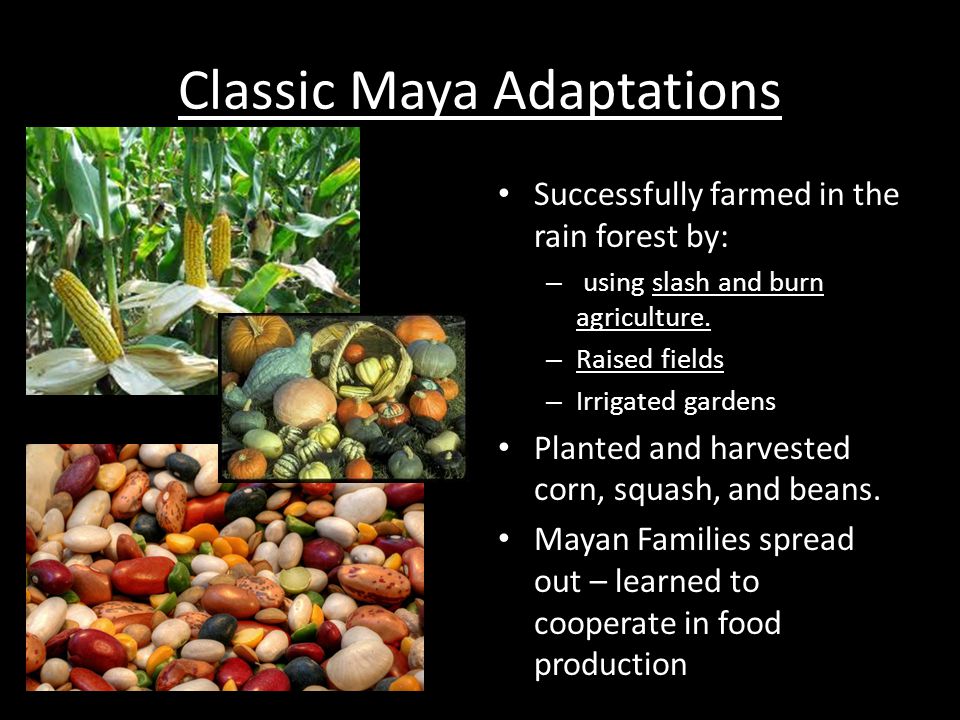 Classic Maya Adaptations

• Successfully farmed in the rain forest by:
  – using slash and burn agriculture.
  – Raised fields
  – Irrigated gardens
• Planted and harvested corn, squash, and beans.
• Mayan Families spread out – learned to cooperate in food production